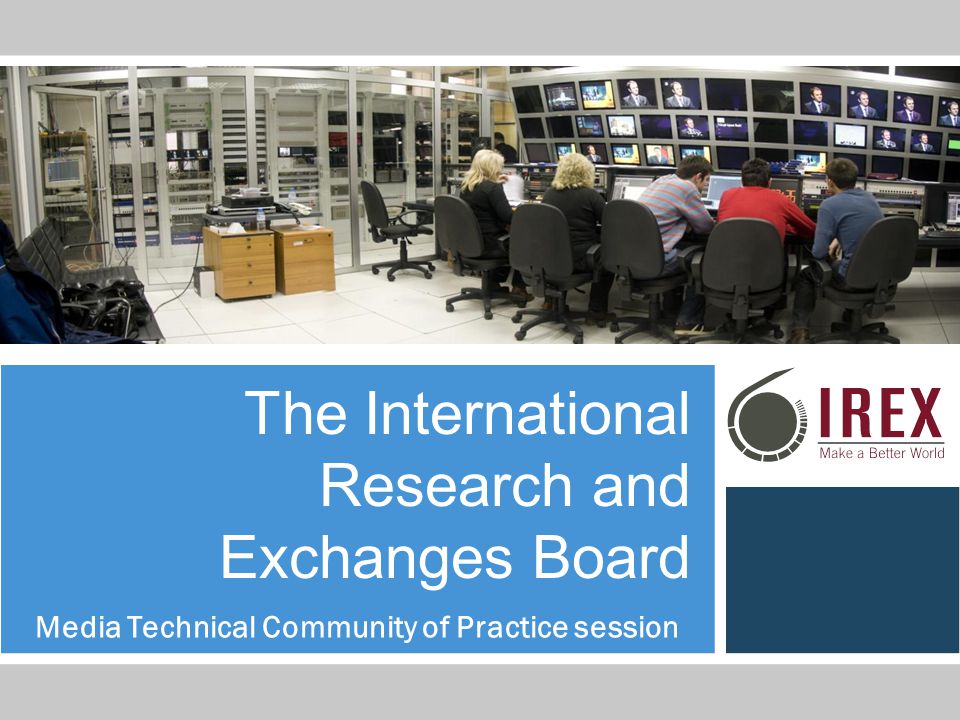 The International Research and Exchanges Board

Media Technical Community of Practice session

IREX
Make a Better World